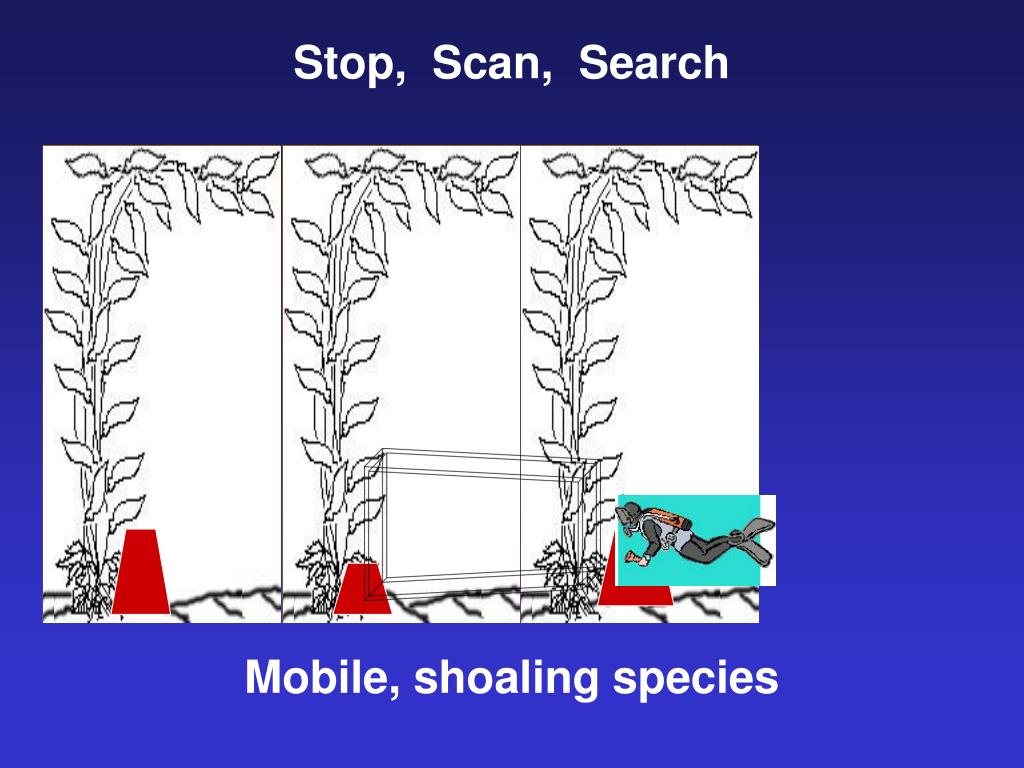 Stop,  Scan,  Search

Mobile, shoaling species